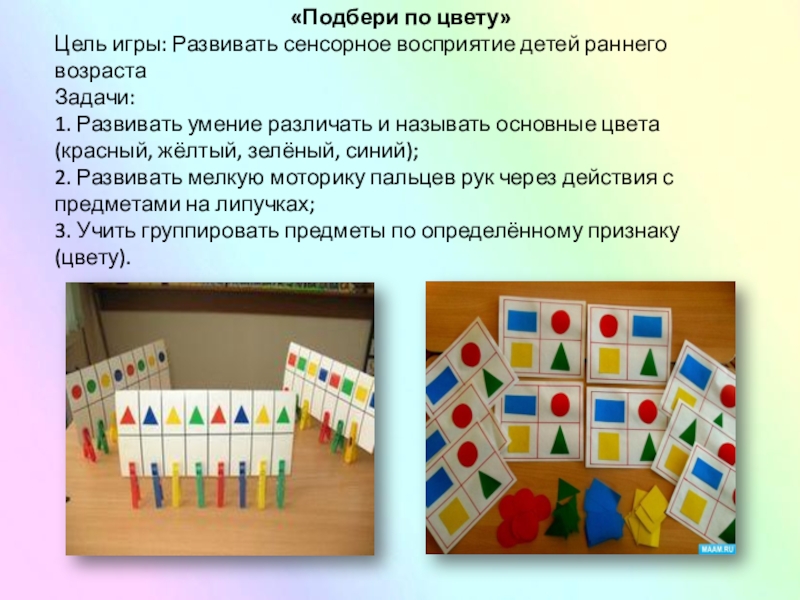 «Подбери по цвету»
Цель игры: Развивать сенсорное восприятие детей раннего возраста
Задачи:
1. Развивать умение различать и называть основные цвета (красный, жёлтый, зелёный, синий);
2. Развивать мелкую моторику пальцев рук через действия с предметами на липучках;
3. Учить группировать предметы по определённому признаку (цвету).

MAAM.RU